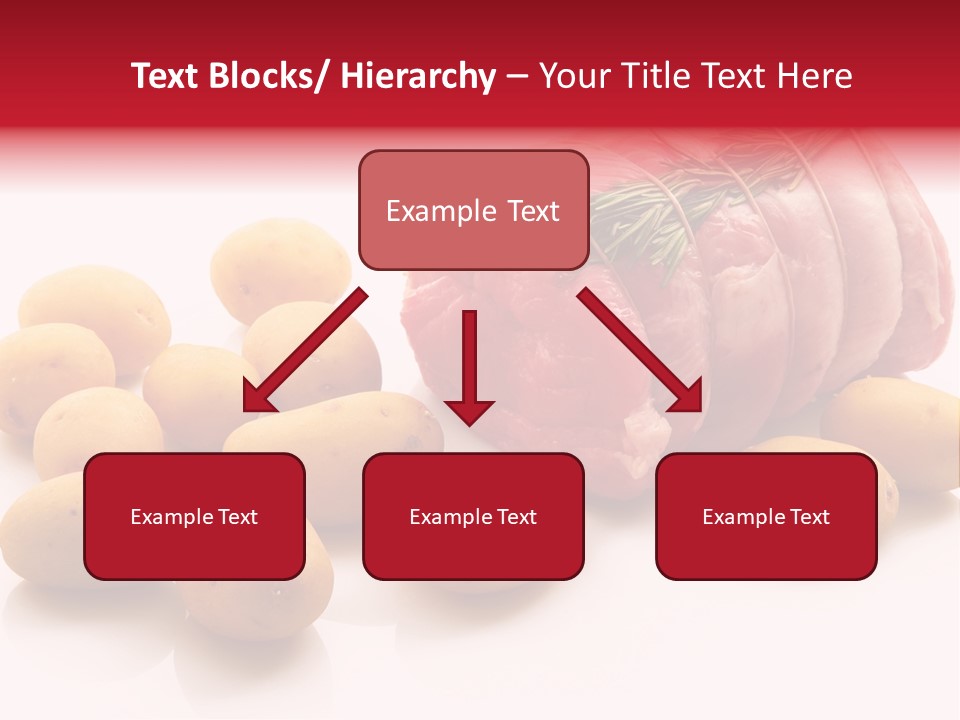 Text Blocks/ Hierarchy – Your Title Text Here

Example Text

Example Text

Example Text

Example Text